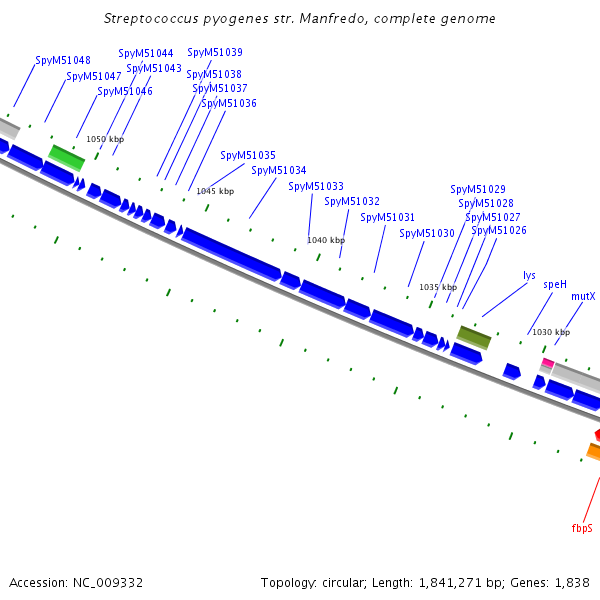 Streptococcus pyogenes str. Manfredo, complete genome

SpyM51048
SpyM51047
SpyM51046
SpyM51044
SpyM51043
SpyM51039
SpyM51038
SpyM51037
SpyM51036
1050 kbp
SpyM51035
SpyM51034
1045 kbp
SpyM51033
SpyM51032
SpyM51031
1040 kbp
SpyM51030
SpyM51029
SpyM51028
SpyM51027
SpyM51026
1035 kbp
lys
speH
mutX
1030 kbp
fbpS

Accession: NC_009332

Topology: circular; Length: 1,841,271 bp; Genes: 1,838